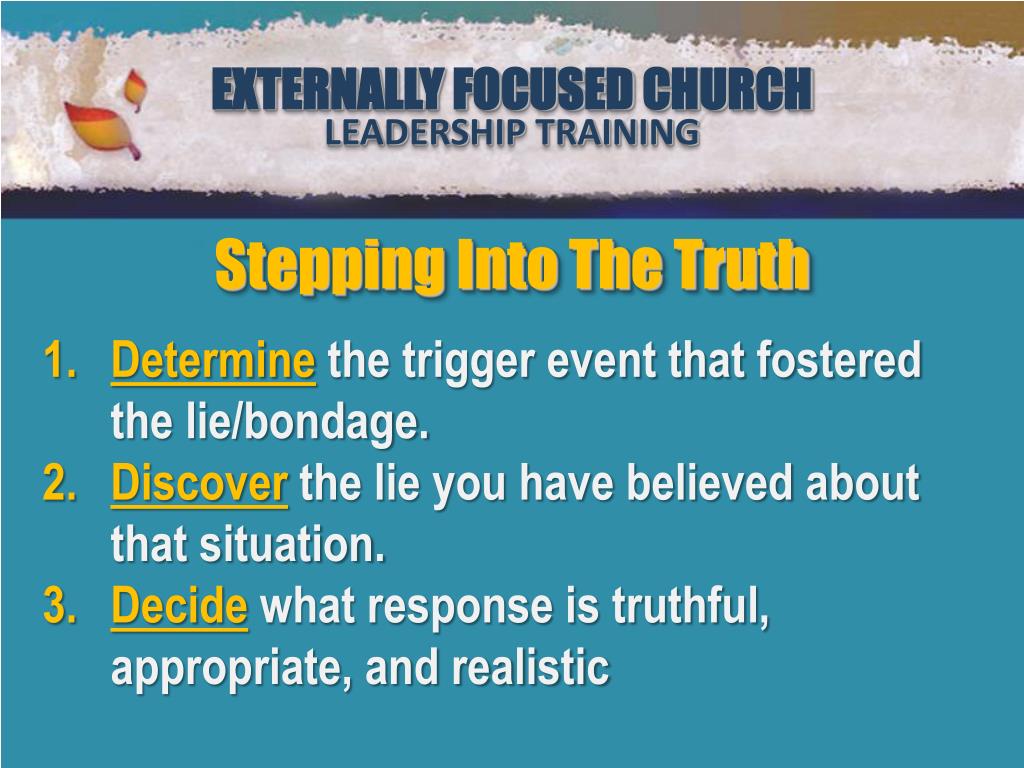 EXTERNALLY FOCUSED CHURCH
LEADERSHIP TRAINING

Stepping Into The Truth

1. Determine the trigger event that fostered the lie/bondage.
2. Discover the lie you have believed about that situation.
3. Decide what response is truthful, appropriate, and realistic